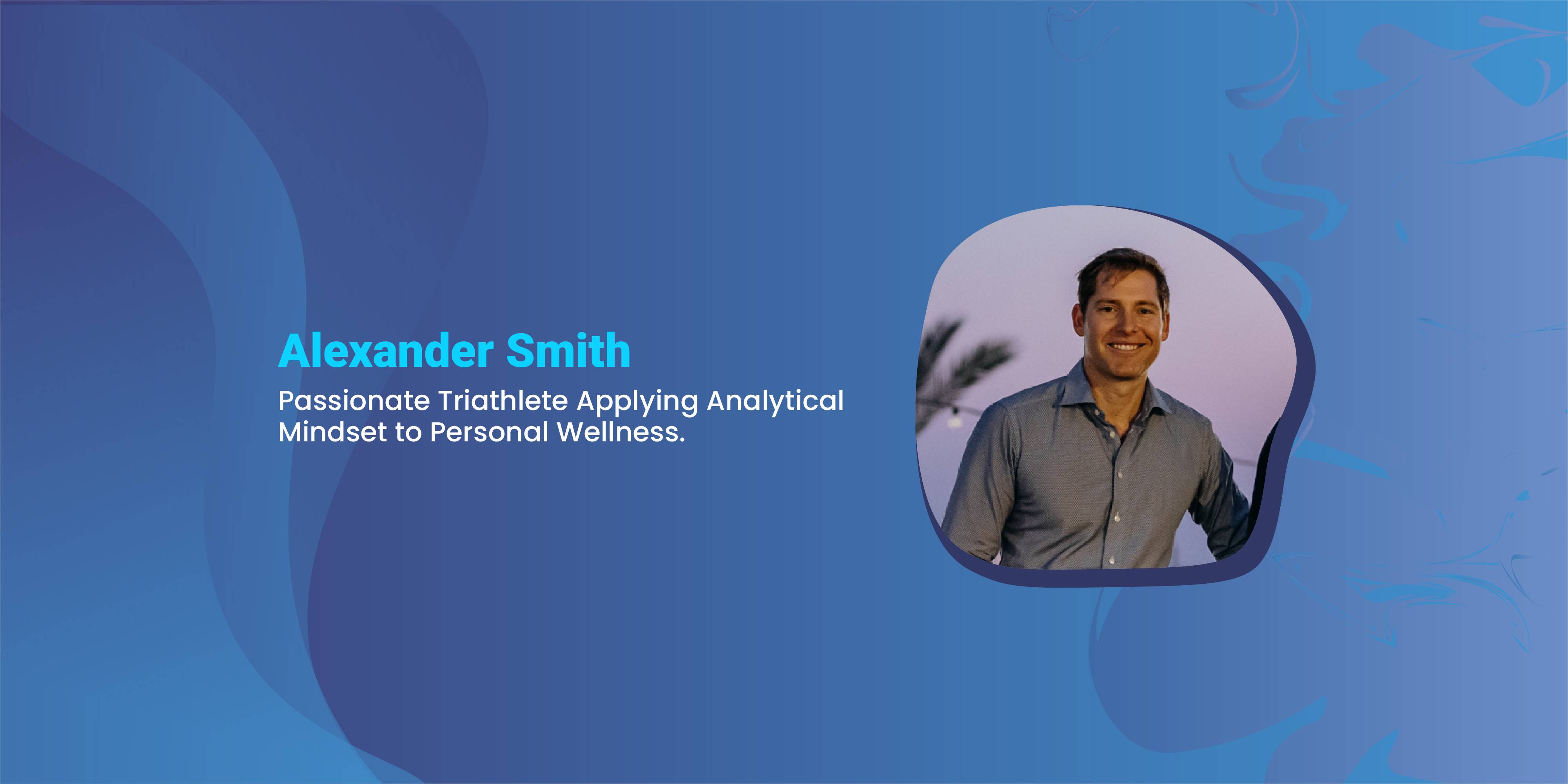 Alexander Smith

Passionate Triathlete Applying Analytical Mindset to Personal Wellness.